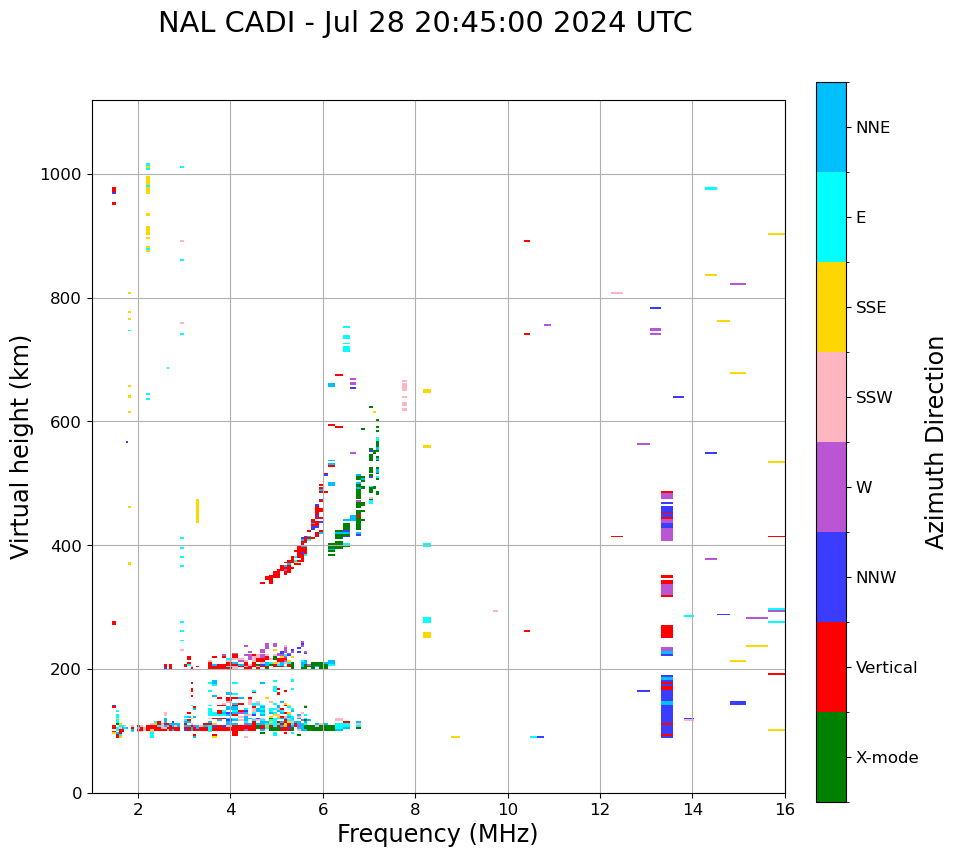 NAL CADI - Jul 28 20:45:00 2024 UTC

Virtual height (km)

1000
800
600
400
200
0

2
4
6
8
10
12
14
16

Frequency (MHz)

NNE
E
SSE
SSW
W
NNW
Vertical
X-mode

Azimuth Direction